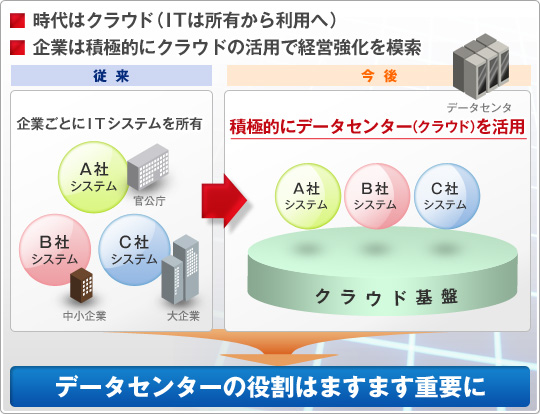 ■ 時代はクラウド（ITは所有から利用へ）
■ 企業は積極的にクラウドの活用で経営強化を模索

従 来

企業ごとにITシステムを所有

A社 システム

官公庁

B社 システム

C社 システム

中小企業

大企業

今 後

データセンタ

積極的にデータセンター（クラウド）を活用

A社 システム

B社 システム

C社 システム

クラウド基盤

データセンターの役割はますます重要に